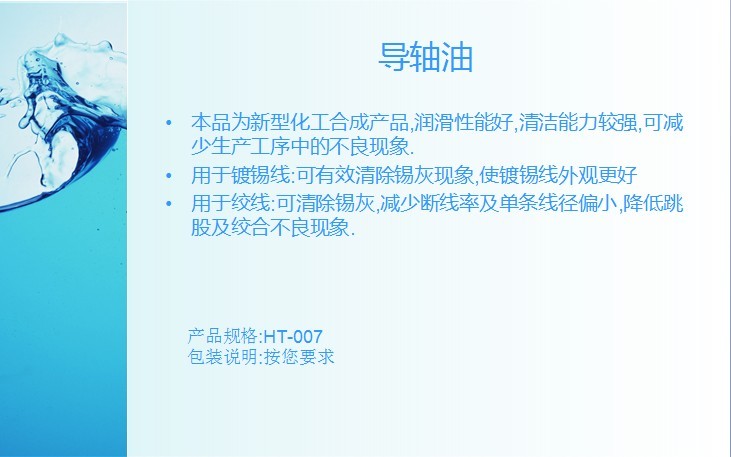 导轴油

• 本品为新型化工合成产品,润滑性能好,清洁能力较强,可减少生产工序中的不良现象.
• 用于镀锡线:可有效清除锡灰现象,使镀锡线外观更好
• 用于绞线:可清除锡灰,减少断线率及单条线径偏小,降低跳股及绞合不良现象.

产品规格:HT-007
包装说明:按您要求